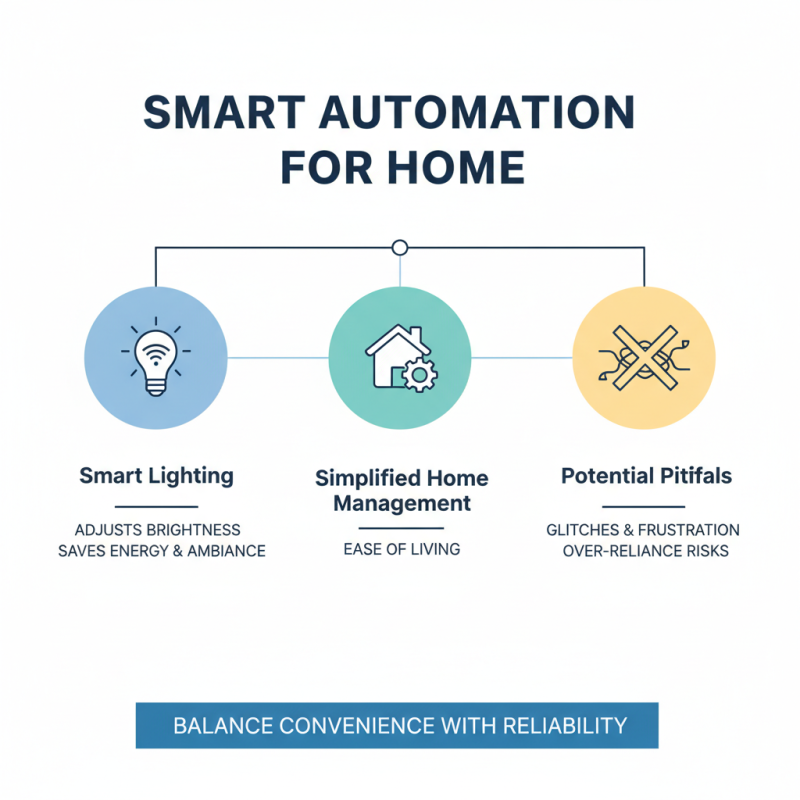 SMART AUTOMATION FOR HOME

Smart Lighting

ADJUSTS BRIGHTNESS
SAVES ENERGY & AMBIANCE

Simplified Home Management

EASE OF LIVING

Potential Pitifals

GLITCHES & FRUSTRATION
OVER-RELIANCE RISKS

BALANCE CONVENIENCE WITH RELIABILITY